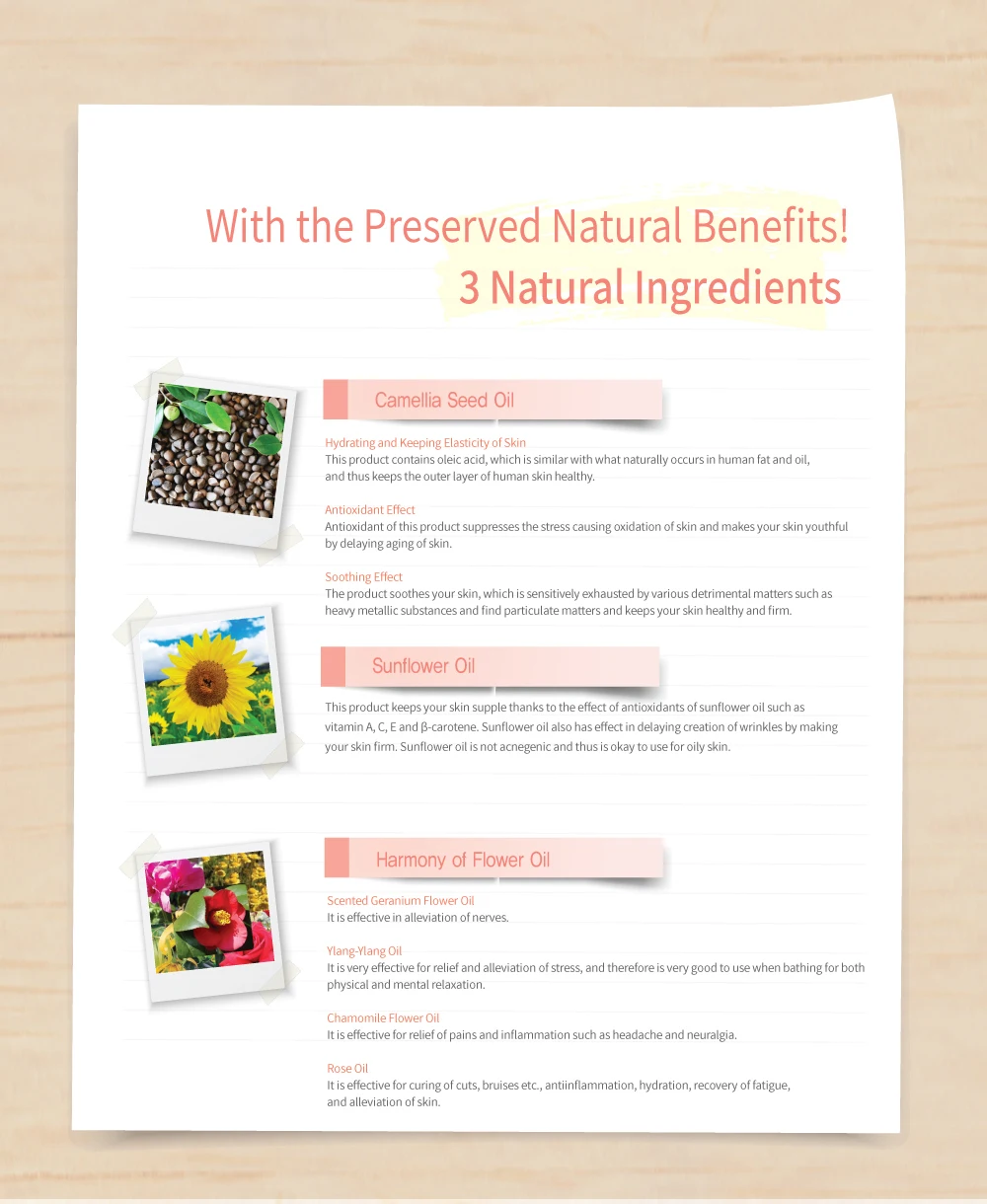 With the Preserved Natural Benefits!
3 Natural Ingredients

Camellia Seed Oil

Hydrating and Keeping Elasticity of Skin
This product contains oleic acid, which is similar with what naturally occurs in human fat and oil, and thus keeps the outer layer of human skin healthy.

Antioxidant Effect
Antioxidant of this product suppresses the stress causing oxidation of skin and makes your skin youthful by delaying aging of skin.

Soothing Effect
The product soothes your skin, which is sensitively exhausted by various detrimental matters such as heavy metallic substances and find particulate matters and keeps your skin healthy and firm.

Sunflower Oil

This product keeps your skin supple thanks to the effect of antioxidants of sunflower oil such as vitamin A, C, E and β-carotene. Sunflower oil also has effect in delaying creation of wrinkles by making your skin firm. Sunflower oil is not acnegenic and thus is okay to use for oily skin.

Harmony of Flower Oil

Scented Geranium Flower Oil
It is effective in alleviation of nerves.

Ylang-Ylang Oil
It is very effective for relief and alleviation of stress, and therefore is very good to use when bathing for both physical and mental relaxation.

Chamomile Flower Oil
It is effective for relief of pains and inflammation such as headache and neuralgia.

Rose Oil
It is effective for curing of cuts, bruises etc., antiinflammation, hydration, recovery of fatigue, and alleviation of skin.